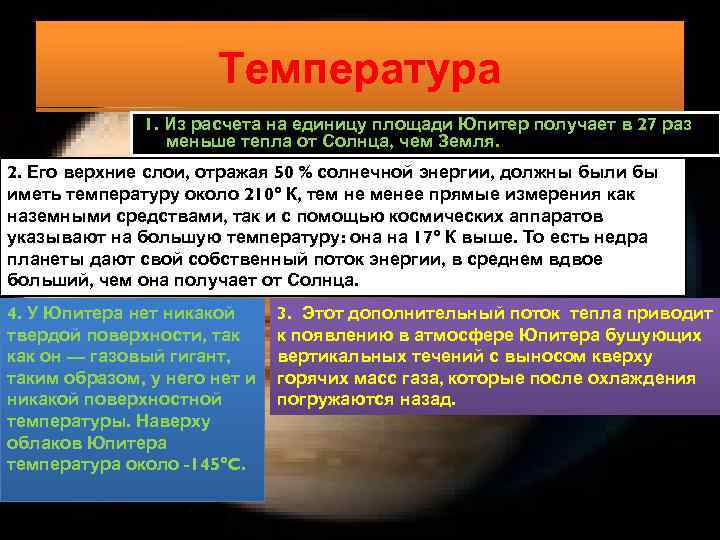 Температура

1. Из расчета на единицу площади Юпитер получает в 27 раз меньше тепла от Солнца, чем Земля.

2. Его верхние слои, отражая 50 % солнечной энергии, должны были бы иметь температуру около 210° К, тем не менее прямые измерения как наземными средствами, так и с помощью космических аппаратов указывают на большую температуру: она на 17° К выше. То есть недра планеты дают свой собственный поток энергии, в среднем вдвое больший, чем она получает от Солнца.

4. У Юпитера нет никакой твердой поверхности, так как он — газовый гигант, таким образом, у него нет и никакой поверхностной температуры. Наверху облаков Юпитера температура около -145°С.

3. Этот дополнительный поток тепла приводит к появлению в атмосфере Юпитера бушующих вертикальных течений с выносом кверху горячих масс газа, которые после охлаждения погружаются назад.